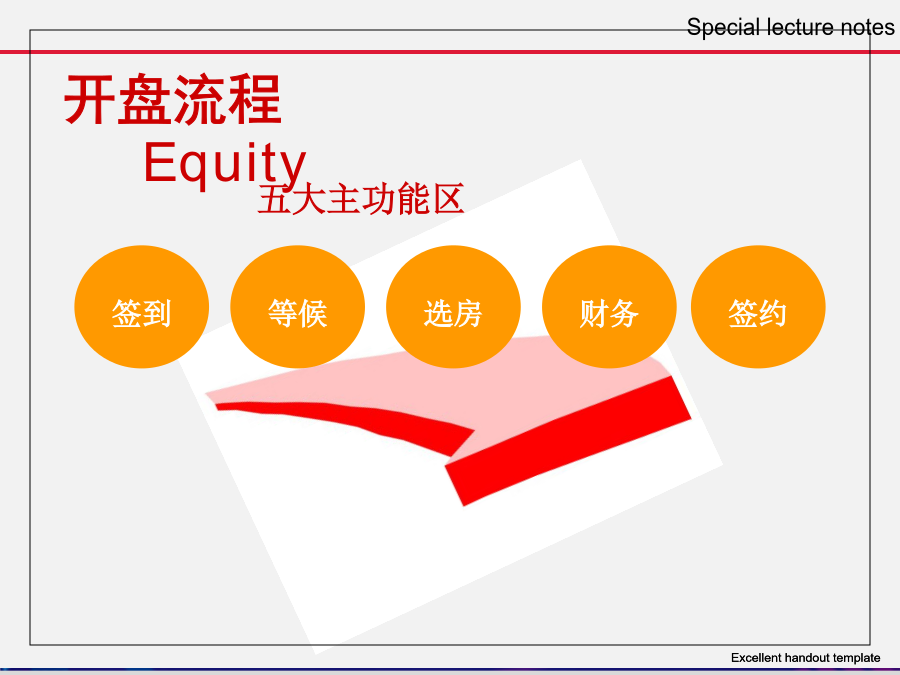 Special lecture notes

开盘流程

Equity

五大主功能区

签到

等候

选房

财务

签约

Excellent handout template